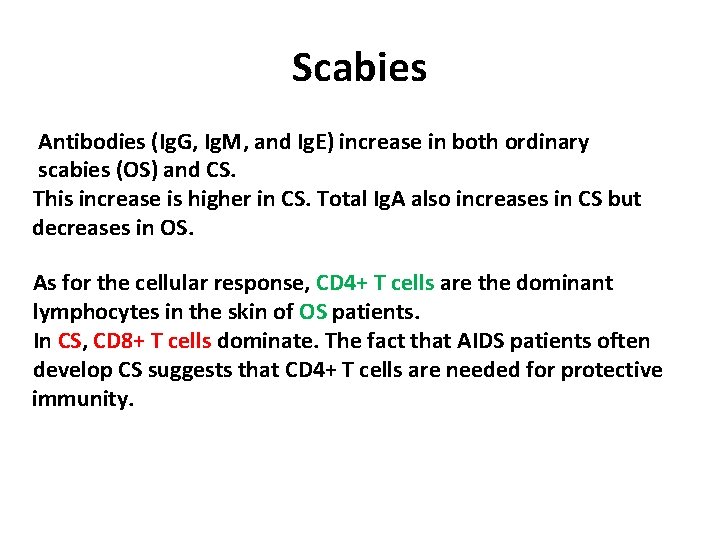 Scabies

Antibodies (IgG, IgM, and IgE) increase in both ordinary scabies (OS) and CS.
This increase is higher in CS. Total IgA also increases in CS but decreases in OS.

As for the cellular response, CD4+ T cells are the dominant lymphocytes in the skin of OS patients.
In CS, CD8+ T cells dominate. The fact that AIDS patients often develop CS suggests that CD4+ T cells are needed for protective immunity.